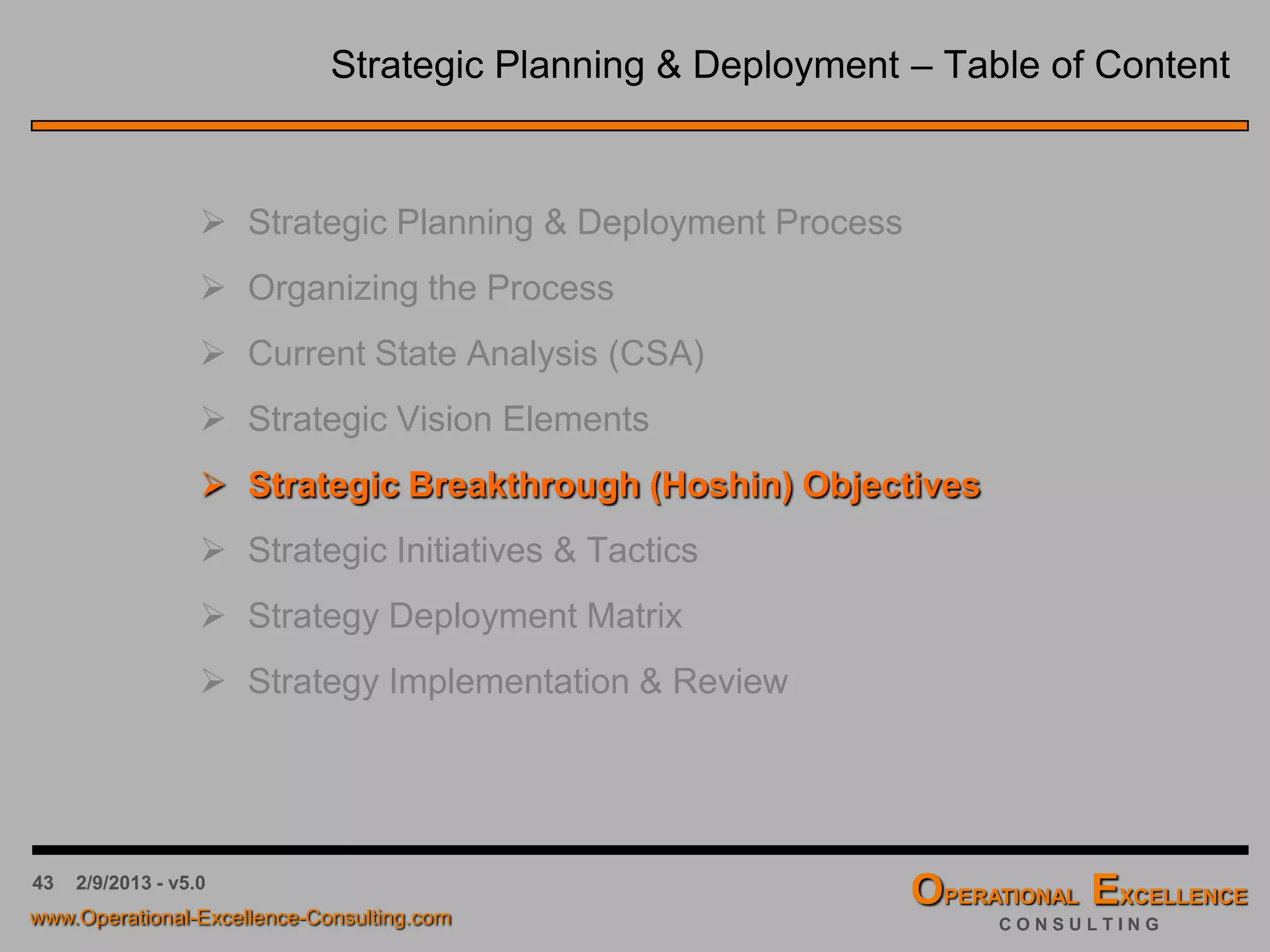 Strategic Planning & Deployment – Table of Content

➢ Strategic Planning & Deployment Process

➢ Organizing the Process

➢ Current State Analysis (CSA)

➢ Strategic Vision Elements

➢ Strategic Breakthrough (Hoshin) Objectives

➢ Strategic Initiatives & Tactics

➢ Strategy Deployment Matrix

➢ Strategy Implementation & Review

43 2/9/2013 - v5.0

www.Operational-Excellence-Consulting.com

OPERATIONAL EXCELLENCE
CONSULTING